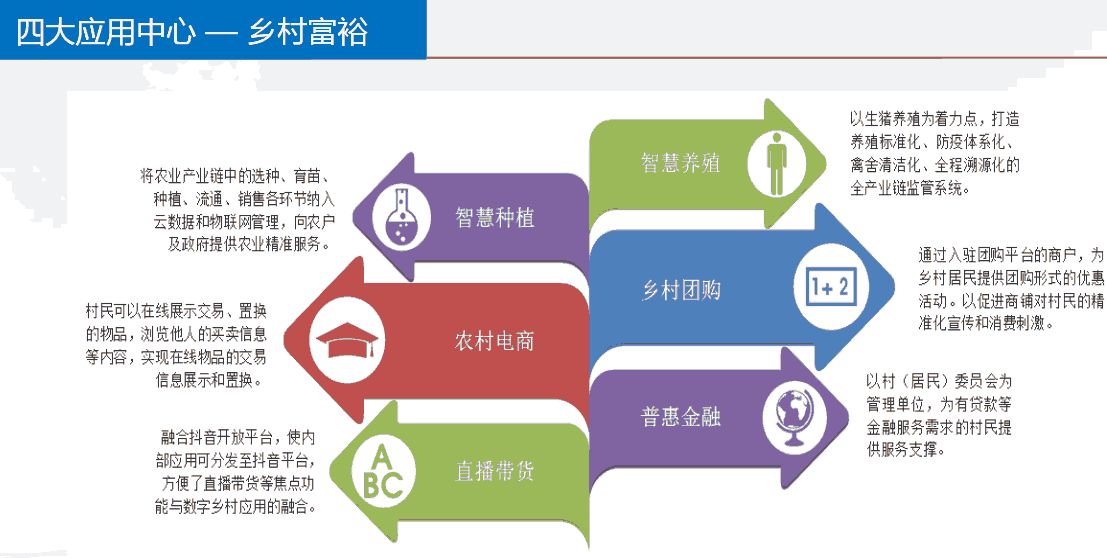 四大应用中心 — 乡村富裕

将农业产业链中的选种、育苗、种植、流通、销售各环节纳入云数据和物联网管理，向农户及政府提供农业精准服务。

智慧种植

村民可以在线展示交易、置换的物品，浏览他人的买卖信息等内容，实现在线物品的交易信息展示和置换。

农村电商

融合抖音开放平台，使内部应用可分发至抖音平台，方便了直播带货等焦点功能与数字乡村应用的融合。

ABC

直播带货

智慧养殖

以生猪养殖为着力点，打造养殖标准化、防疫体系化、禽舍清洁化、全程溯源化的全产业链监管系统。

乡村团购

1+2

通过入驻团购平台的商户，为乡村居民提供团购形式的优惠活动。以促进商铺对村民的精准化宣传和消费刺激。

普惠金融

以村（居民）委员会为管理单位，为有贷款等金融服务需求的村民提供服务支撑。